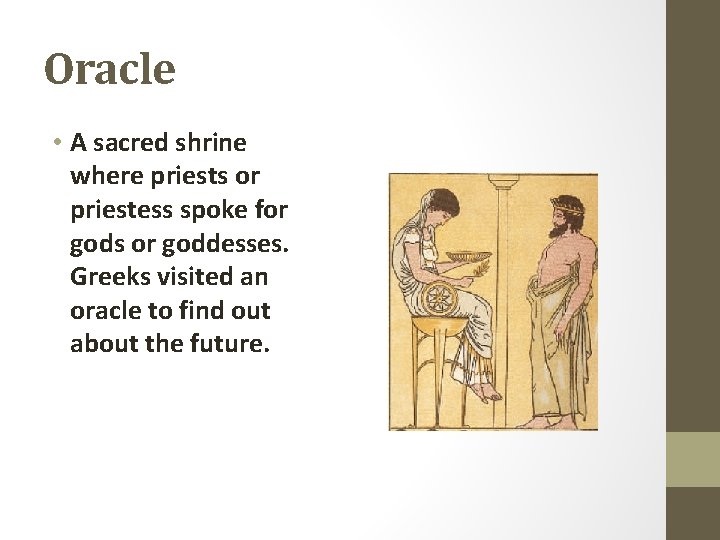 Oracle

• A sacred shrine where priests or priestess spoke for gods or goddesses. Greeks visited an oracle to find out about the future.